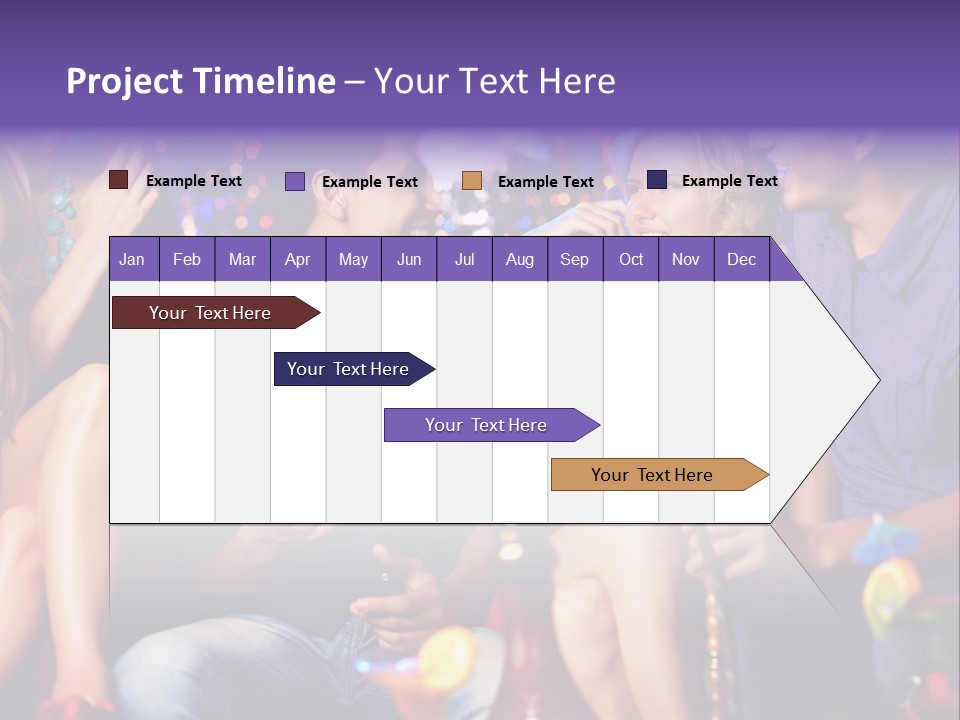 Project Timeline – Your Text Here

Example Text
Example Text
Example Text
Example Text

| Jan | Feb | Mar | Apr | May | Jun | Jul | Aug | Sep | Oct | Nov | Dec |
|---|---|---|---|---|---|---|---|---|---|---|---|

Your Text Here

Your Text Here

Your Text Here

Your Text Here